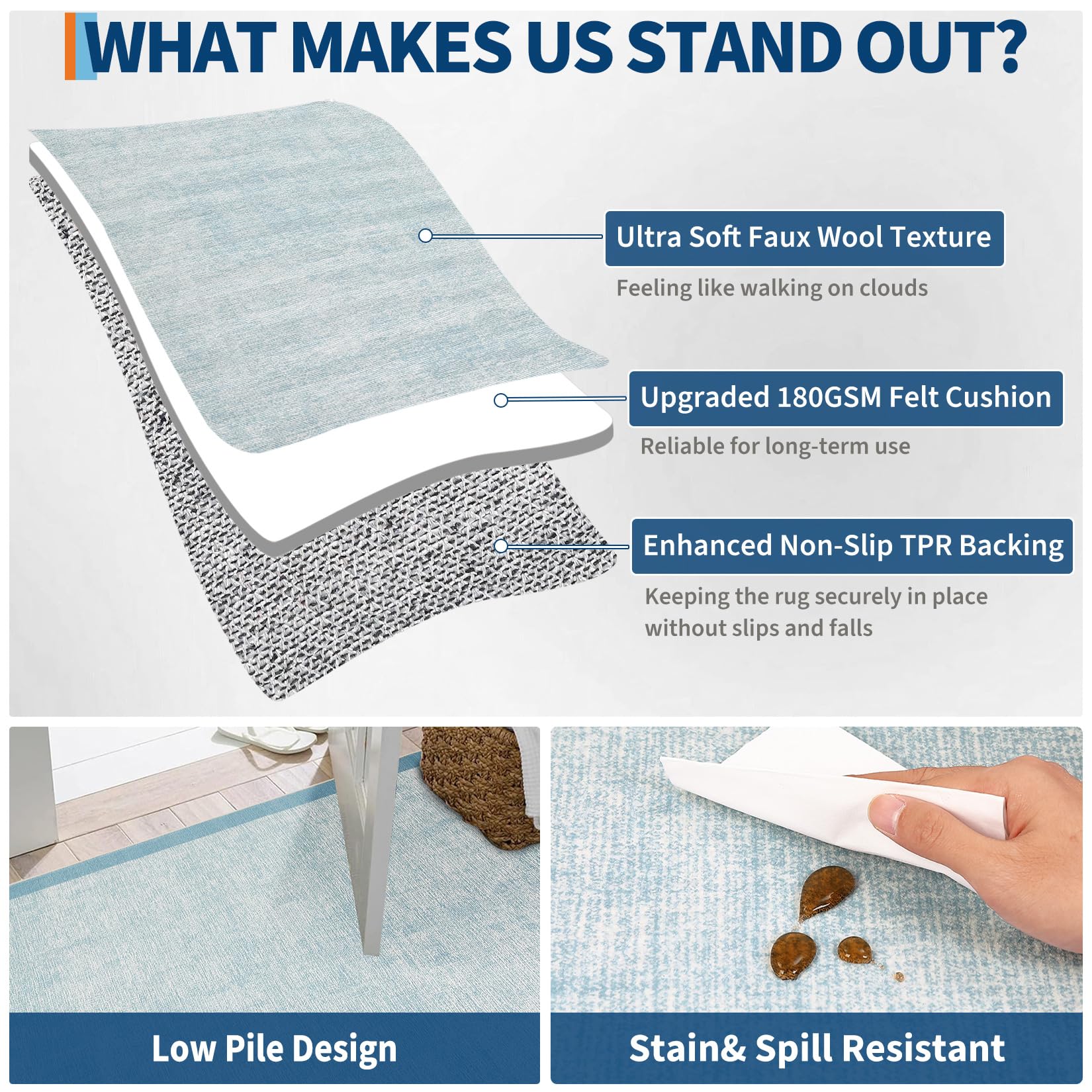 WHAT MAKES US STAND OUT?

Ultra Soft Faux Wool Texture

Feeling like walking on clouds

Upgraded 180GSM Felt Cushion

Reliable for long-term use

Enhanced Non-Slip TPR Backing

Keeping the rug securely in place without slips and falls

Low Pile Design

Stain& Spill Resistant